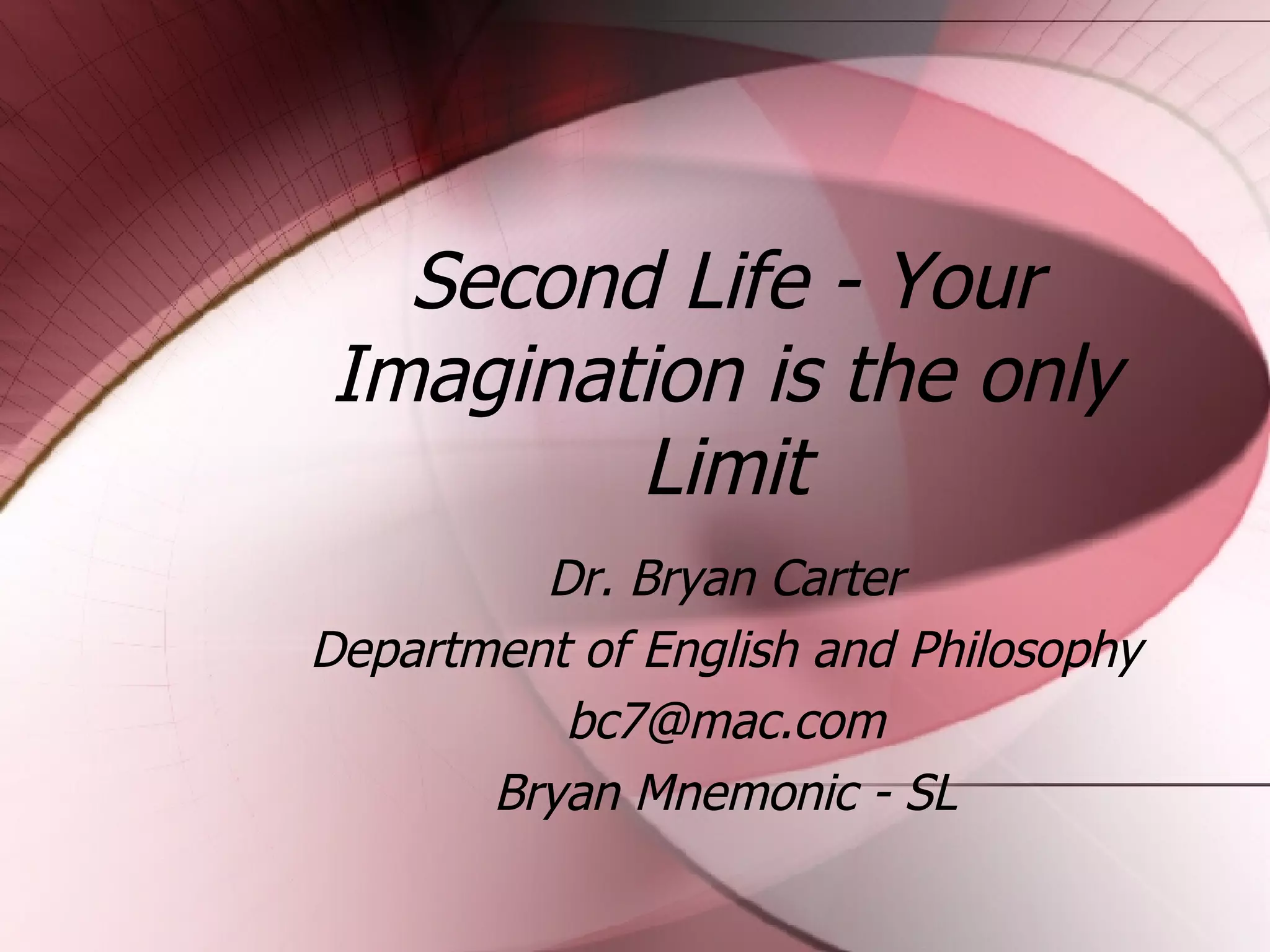 Second Life - Your Imagination is the only Limit

Dr. Bryan Carter

Department of English and Philosophy

bc7@mac.com

Bryan Mnemonic - SL